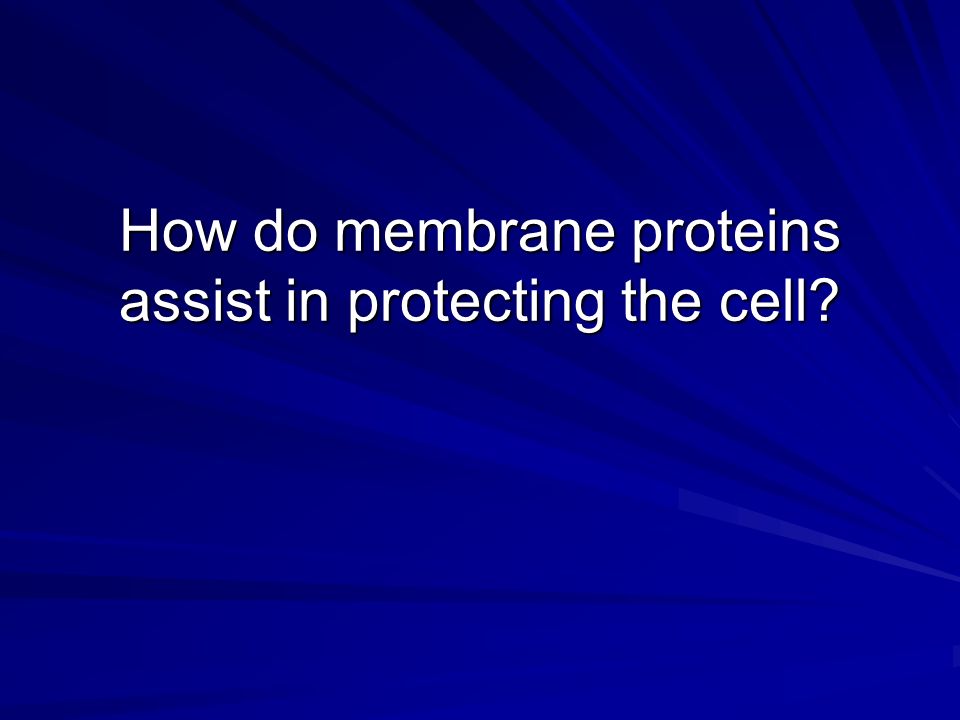 How do membrane proteins assist in protecting the cell?